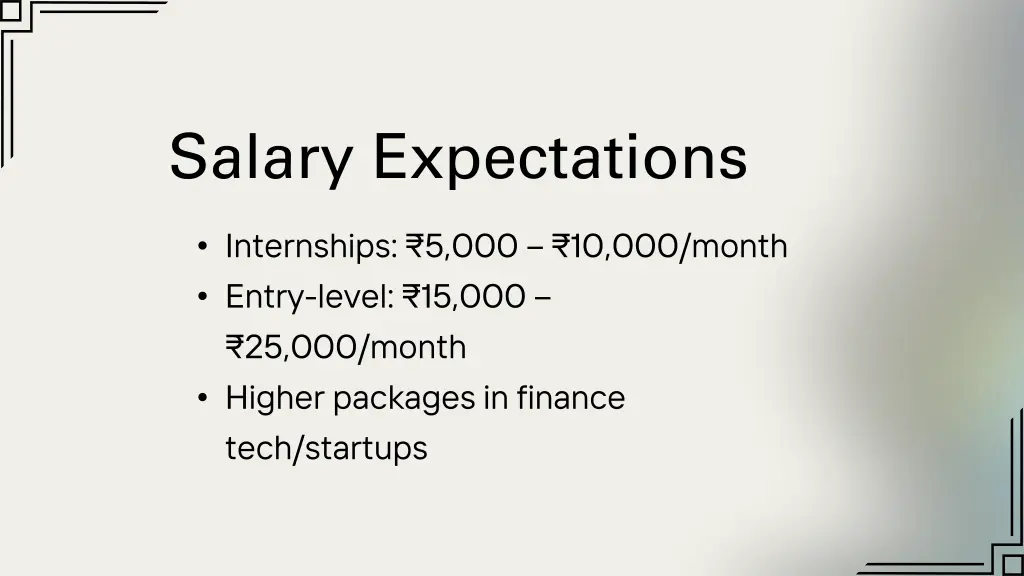 Salary Expectations

• Internships: ₹5,000 – ₹10,000/month
• Entry-level: ₹15,000 – ₹25,000/month
• Higher packages in finance tech/startups